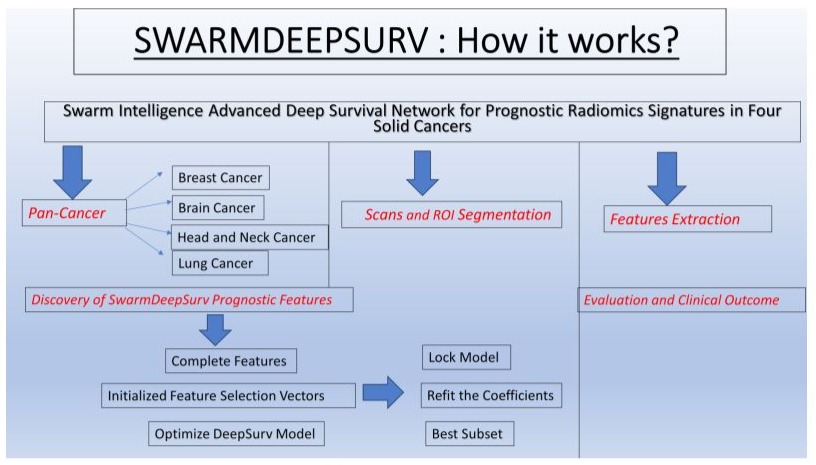 SWARMDEEPSURV : How it works?

Swarm Intelligence Advanced Deep Survival Network for Prognostic Radiomics Signatures in Four Solid Cancers

Pan-Cancer

Breast Cancer

Brain Cancer

Head and Neck Cancer

Lung Cancer

Scans and ROI Segmentation

Features Extraction

Discovery of SwarmDeepSurv Prognostic Features

Evaluation and Clinical Outcome

Complete Features

Initialized Feature Selection Vectors

Optimize DeepSurv Model

Lock Model

Refit the Coefficients

Best Subset